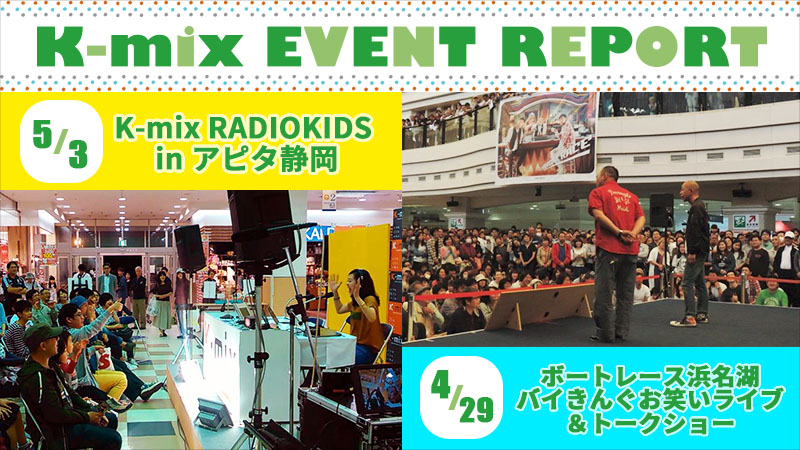 K-mix EVENT REPORT

5/3

K-mix RADIOKIDS
in アピタ静岡

4/29

ボートレース浜名湖
バイきんぐお笑いライブ
＆トークショー